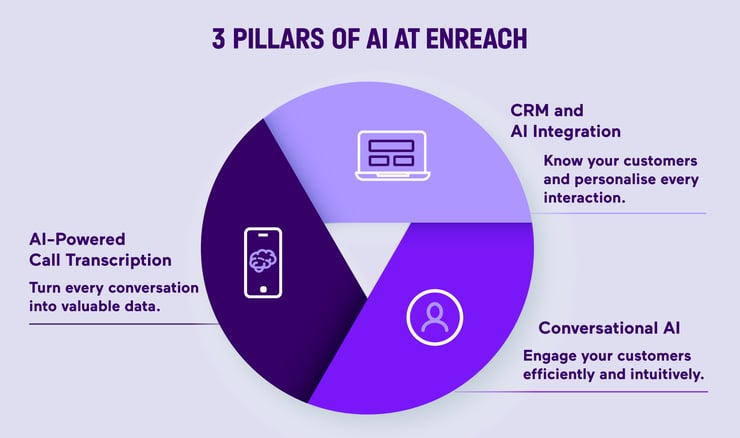 3 PILLARS OF AI AT ENREACH

CRM and
AI Integration

Know your customers and personalise every interaction.

AI-Powered
Call Transcription

Turn every conversation into valuable data.

Conversational AI

Engage your customers efficiently and intuitively.